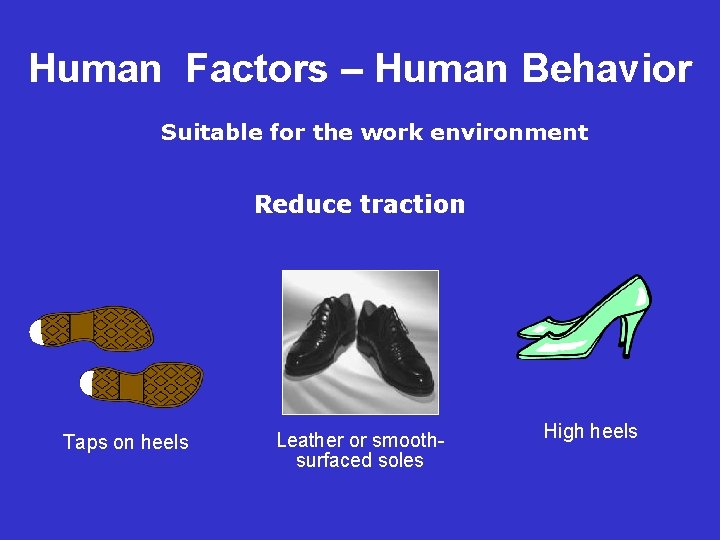 Human Factors – Human Behavior

Suitable for the work environment

Reduce traction

Taps on heels

Leather or smooth-surfaced soles

High heels